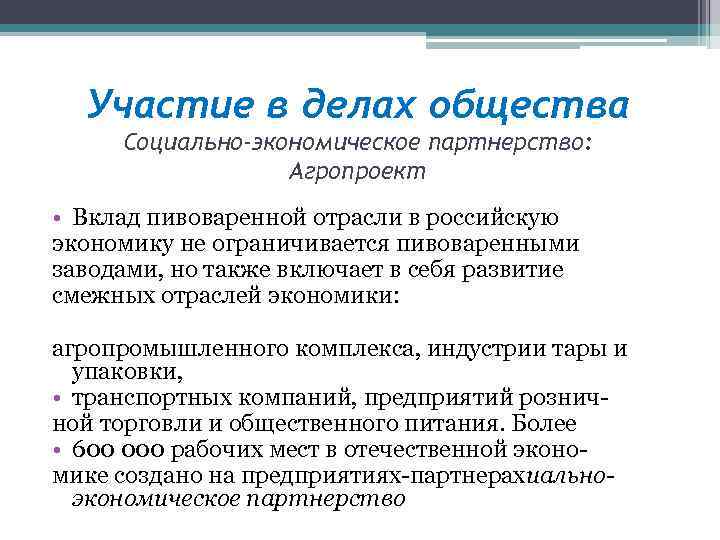 Участие в делах общества
Социально-экономическое партнерство:
Агропроект

• Вклад пивоваренной отрасли в российскую экономику не ограничивается пивоваренными заводами, но также включает в себя развитие смежных отраслей экономики:

агропромышленного комплекса, индустрии тары и упаковки,
• транспортных компаний, предприятий розничной торговли и общественного питания. Более
• 600 000 рабочих мест в отечественной экономике создано на предприятиях-партнерахиально-экономическое партнерство